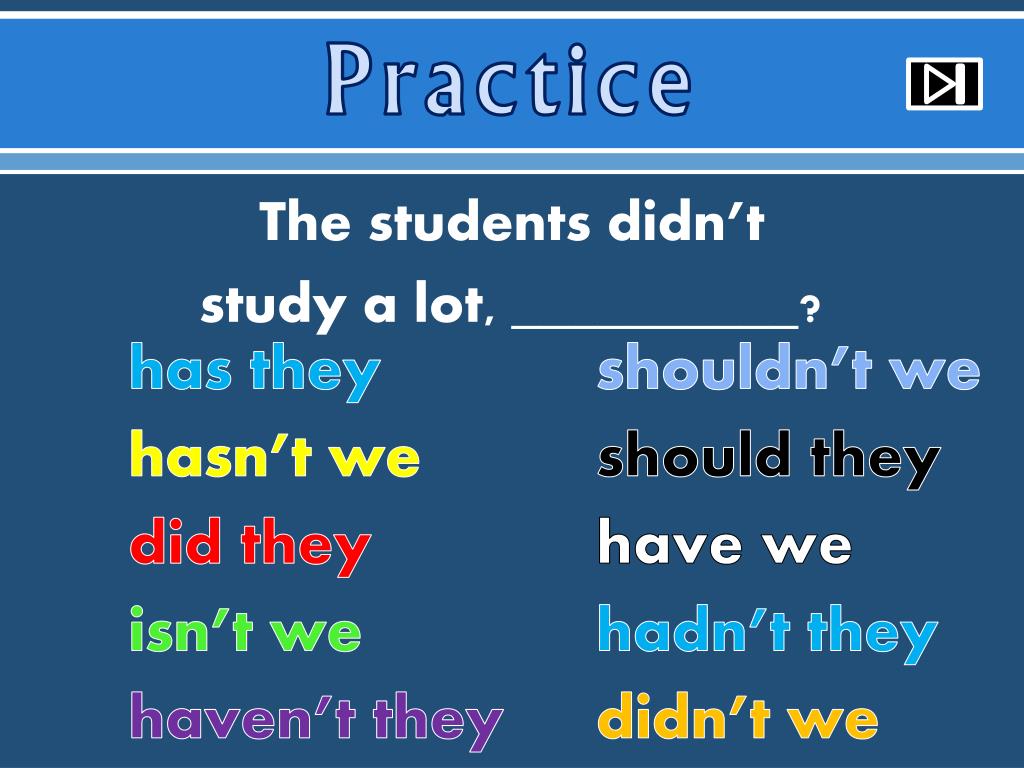 Practice

The students didn't study a lot, __________?

has they

hasn't we

did they

isn't we

haven't they

shouldn't we

should they

have we

hadn't they

didn't we